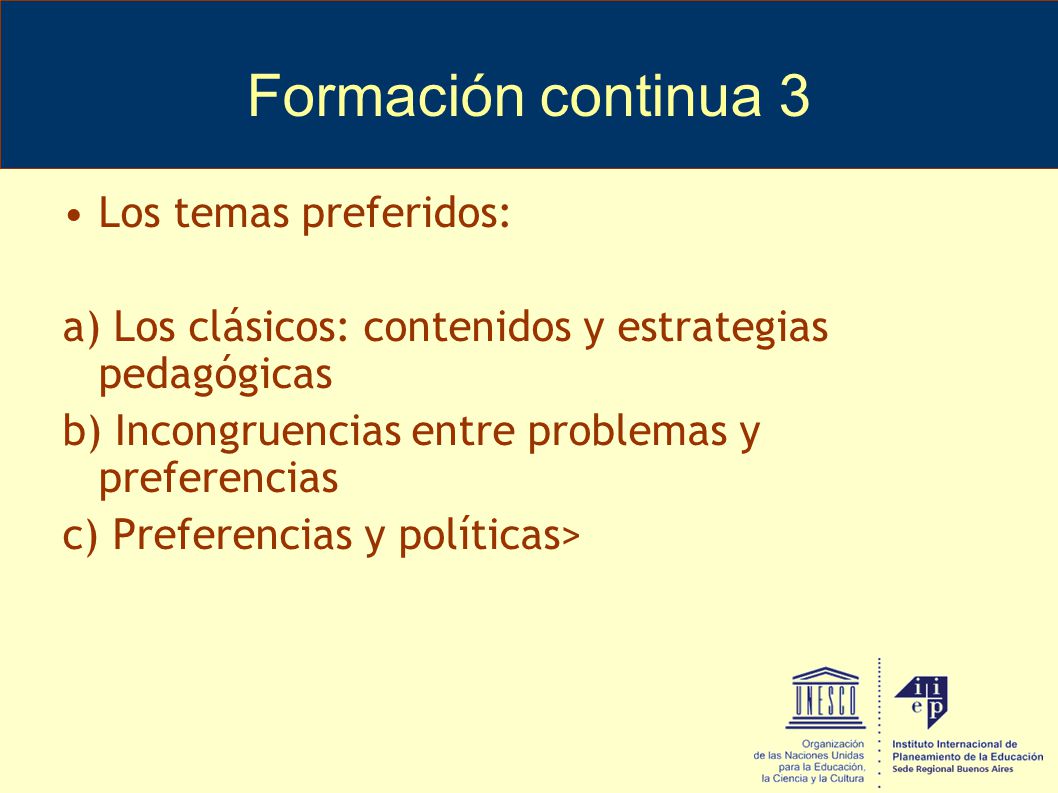 Formación continua 3

• Los temas preferidos:

a) Los clásicos: contenidos y estrategias pedagógicas

b) Incongruencias entre problemas y preferencias

c) Preferencias y políticas>

UNESCO

Organización de las Naciones Unidas para la Educación, la Ciencia y la Cultura

iiep

Instituto Internacional de Planeamiento de la Educación
Sede Regional Buenos Aires